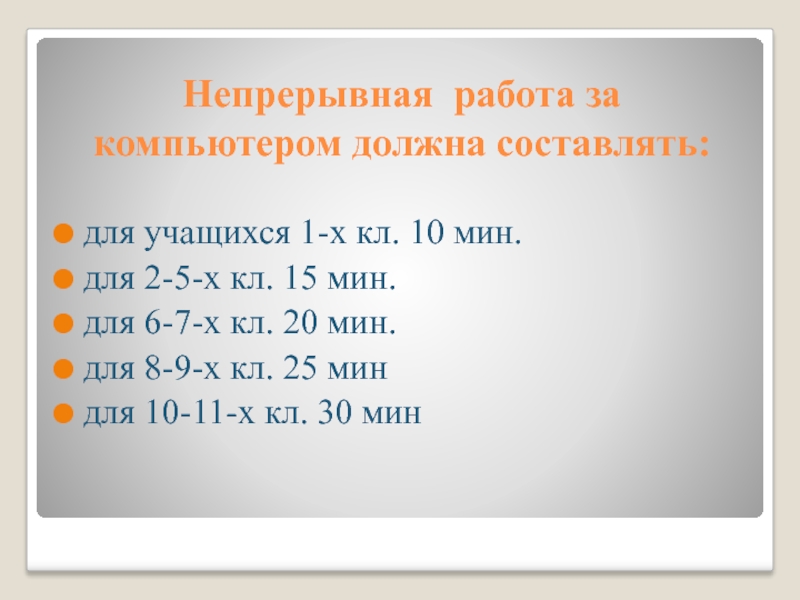 Непрерывная работа за компьютером должна составлять:

для учащихся 1-х кл. 10 мин.
для 2-5-х кл. 15 мин.
для 6-7-х кл. 20 мин.
для 8-9-х кл. 25 мин
для 10-11-х кл. 30 мин